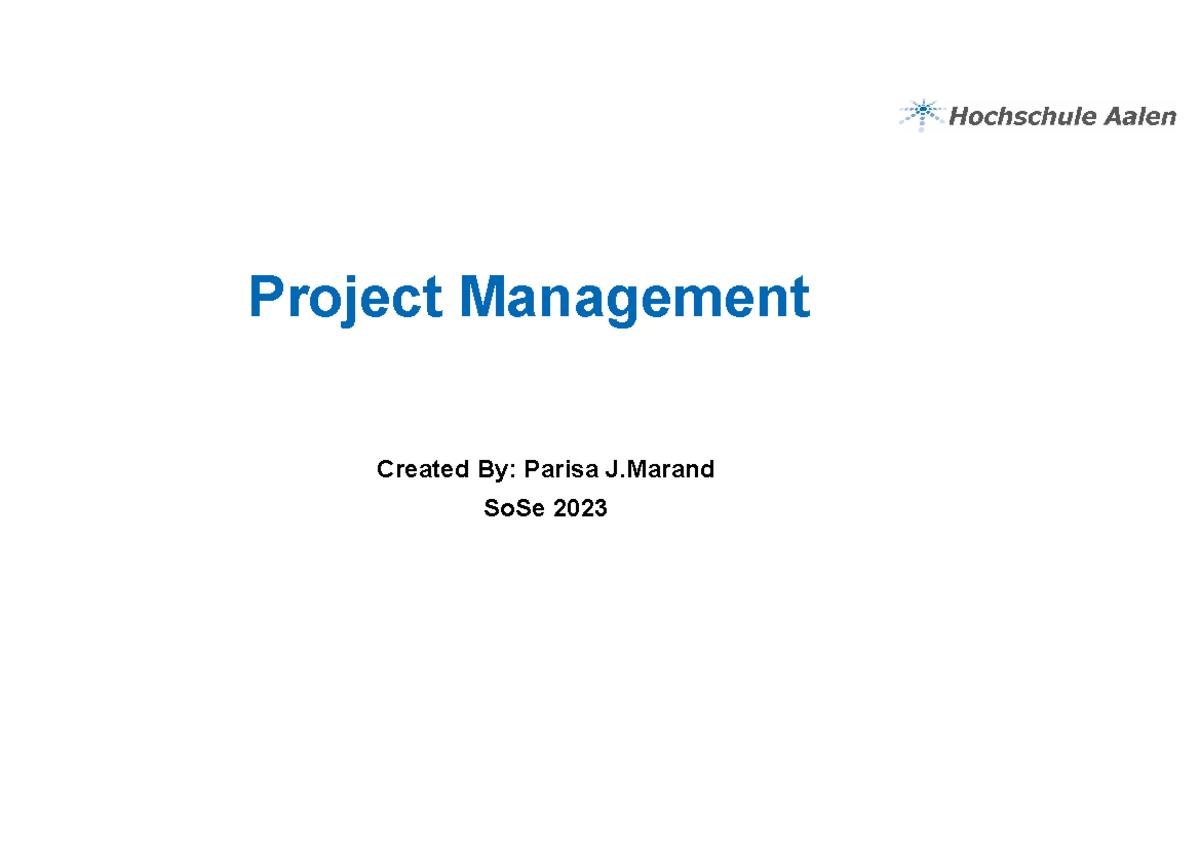 Hochschule Aalen

Project Management

Created By: Parisa J.Marand
SoSe 2023